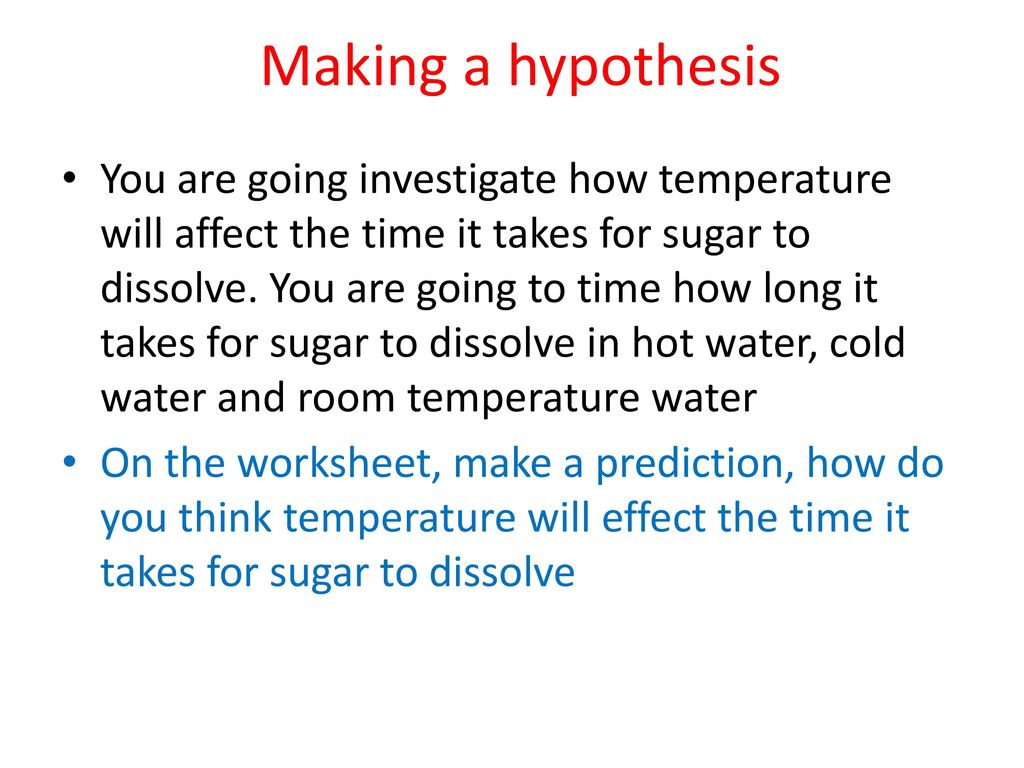 Making a hypothesis

• You are going investigate how temperature will affect the time it takes for sugar to dissolve. You are going to time how long it takes for sugar to dissolve in hot water, cold water and room temperature water

• On the worksheet, make a prediction, how do you think temperature will effect the time it takes for sugar to dissolve